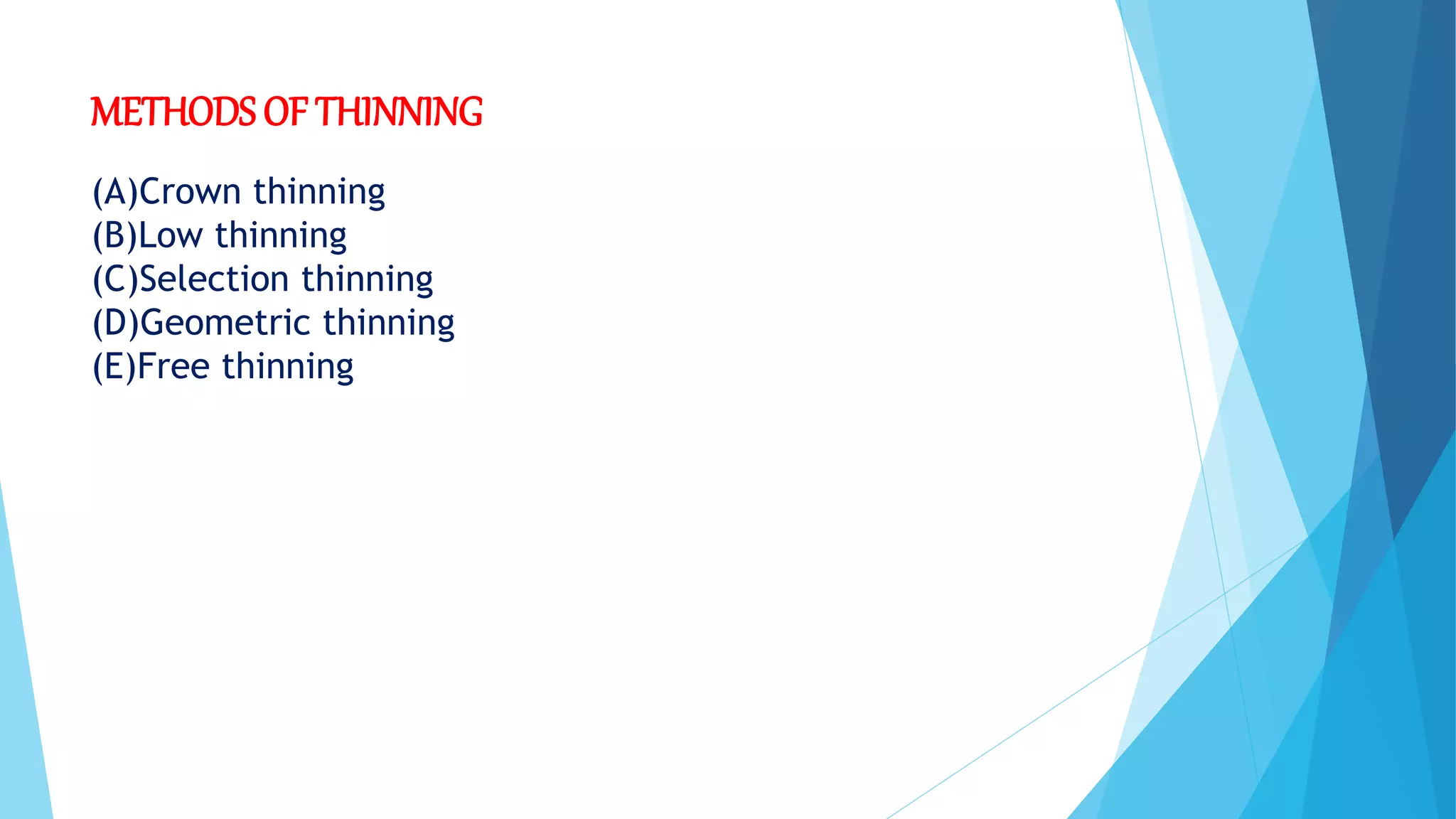 METHODS OF THINNING

(A)Crown thinning
(B)Low thinning
(C)Selection thinning
(D)Geometric thinning
(E)Free thinning